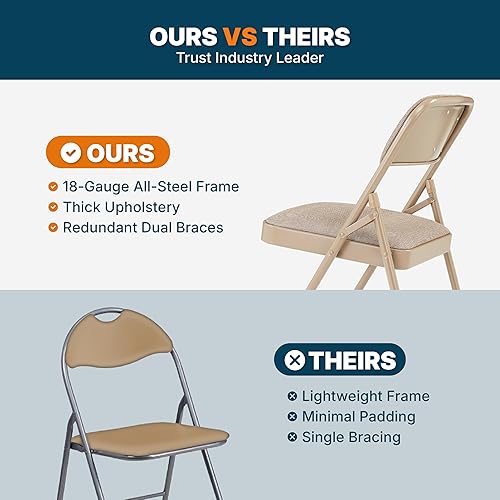 OURS VS THEIRS
Trust Industry Leader

OURS
18-Gauge All-Steel Frame
Thick Upholstery
Redundant Dual Braces

THEIRS
Lightweight Frame
Minimal Padding
Single Bracing